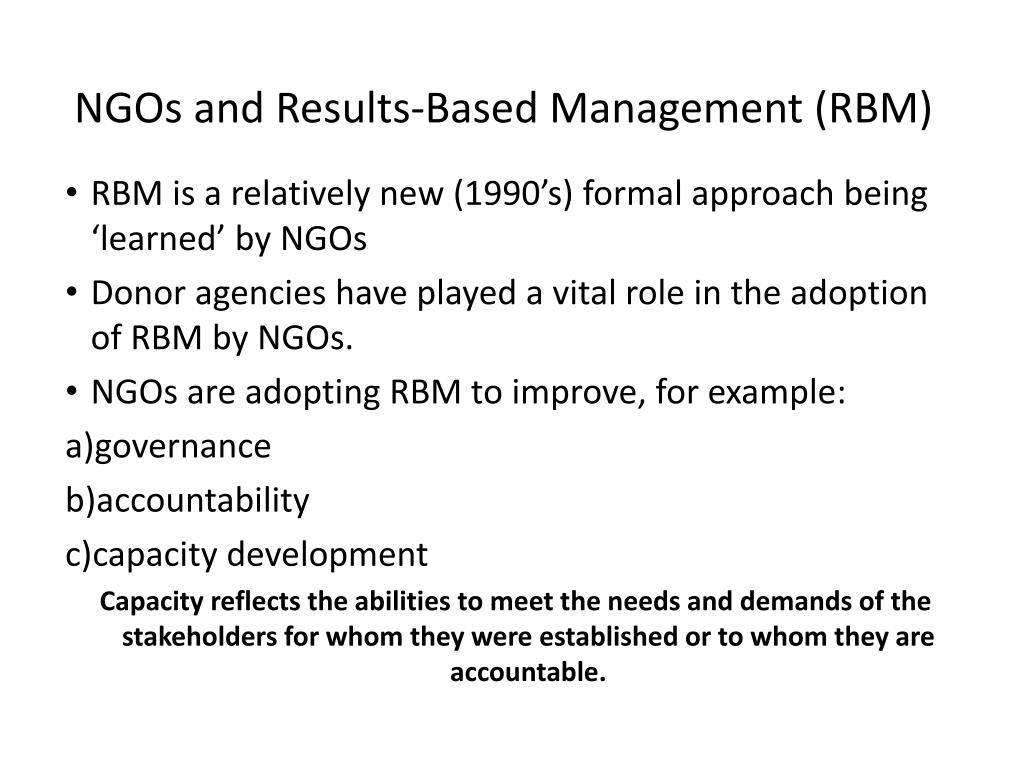 NGOs and Results-Based Management (RBM)

• RBM is a relatively new (1990’s) formal approach being ‘learned’ by NGOs

• Donor agencies have played a vital role in the adoption of RBM by NGOs.

• NGOs are adopting RBM to improve, for example:

a)governance

b)accountability

c)capacity development

Capacity reflects the abilities to meet the needs and demands of the stakeholders for whom they were established or to whom they are accountable.